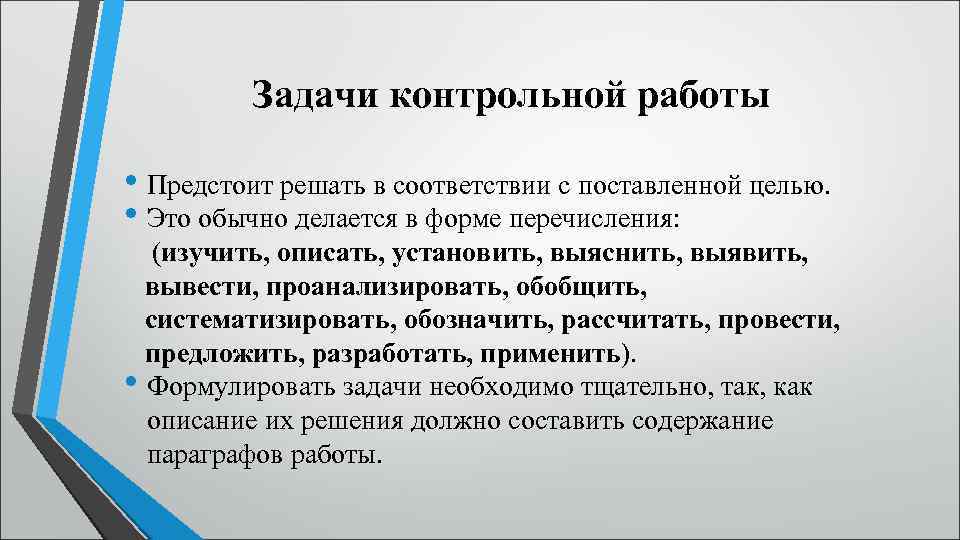 Задачи контрольной работы

• Предстоит решать в соответствии с поставленной целью.
• Это обычно делается в форме перечисления: (изучить, описать, установить, выяснить, выявить, вывести, проанализировать, обобщить, систематизировать, обозначить, рассчитать, провести, предложить, разработать, применить).
• Формулировать задачи необходимо тщательно, так, как описание их решения должно составить содержание параграфов работы.